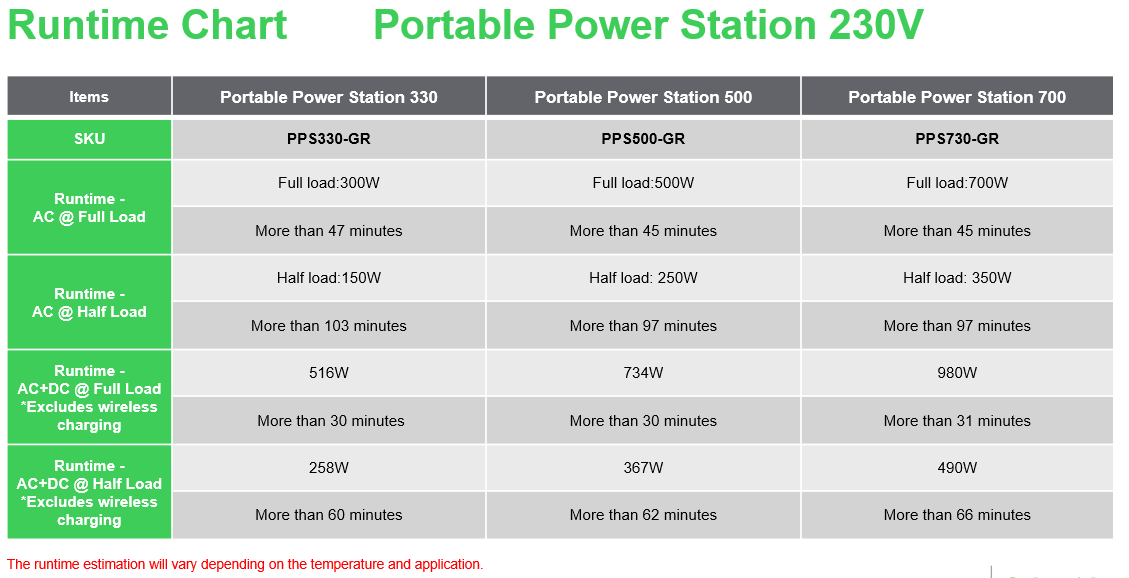 Runtime Chart Portable Power Station 230V

| Items | Portable Power Station 330 | Portable Power Station 500 | Portable Power Station 700 |
|---|---|---|---|
| SKU | PPS330-GR | PPS500-GR | PPS730-GR |
| Runtime - AC @ Full Load | Full load:300W | Full load:500W | Full load:700W |
| | More than 47 minutes | More than 45 minutes | More than 45 minutes |
| Runtime - AC @ Half Load | Half load:150W | Half load: 250W | Half load: 350W |
| | More than 103 minutes | More than 97 minutes | More than 97 minutes |
| Runtime - AC+DC @ Full Load *Excludes wireless charging | 516W | 734W | 980W |
| | More than 30 minutes | More than 30 minutes | More than 31 minutes |
| Runtime - AC+DC @ Half Load *Excludes wireless charging | 258W | 367W | 490W |
| | More than 60 minutes | More than 62 minutes | More than 66 minutes |

The runtime estimation will vary depending on the temperature and application.